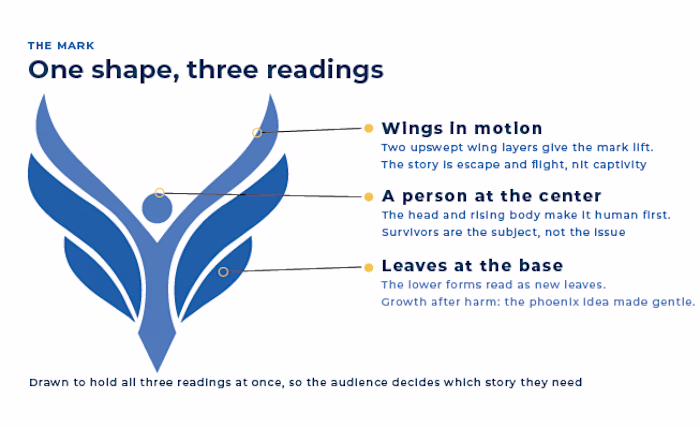 THE MARK

One shape, three readings

Wings in motion

Two upswept wing layers give the mark lift. The story is escape and flight, nit captivity

A person at the center

The head and rising body make it human first. Survivors are the subject, not the issue

Leaves at the base

The lower forms read as new leaves. Growth after harm: the phoenix idea made gentle.

Drawn to hold all three readings at once, so the audience decides which story they need